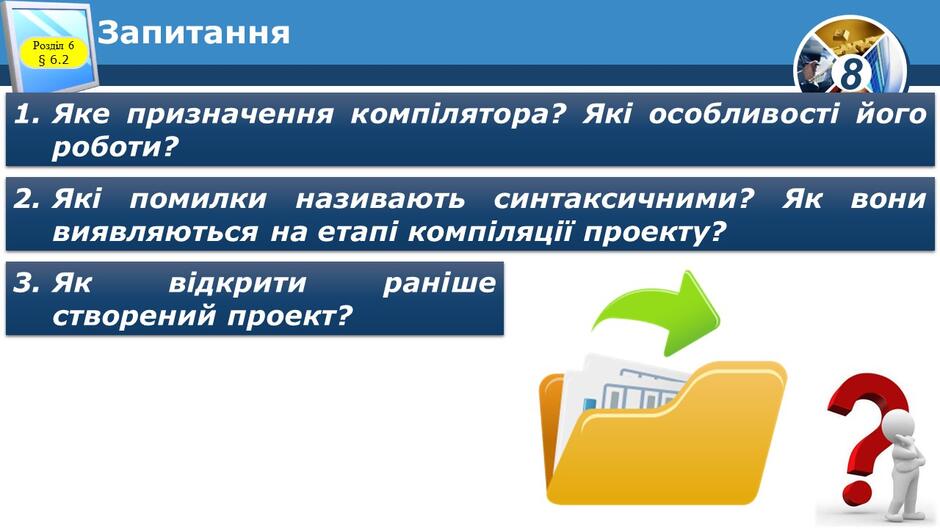 Розділ 6
§ 6.2

Запитання

8

1. Яке призначення компілятора? Які особливості його роботи?

2. Які помилки називають синтаксичними? Як вони виявляються на етапі компіляції проекту?

3. Як відкрити раніше створений проект?